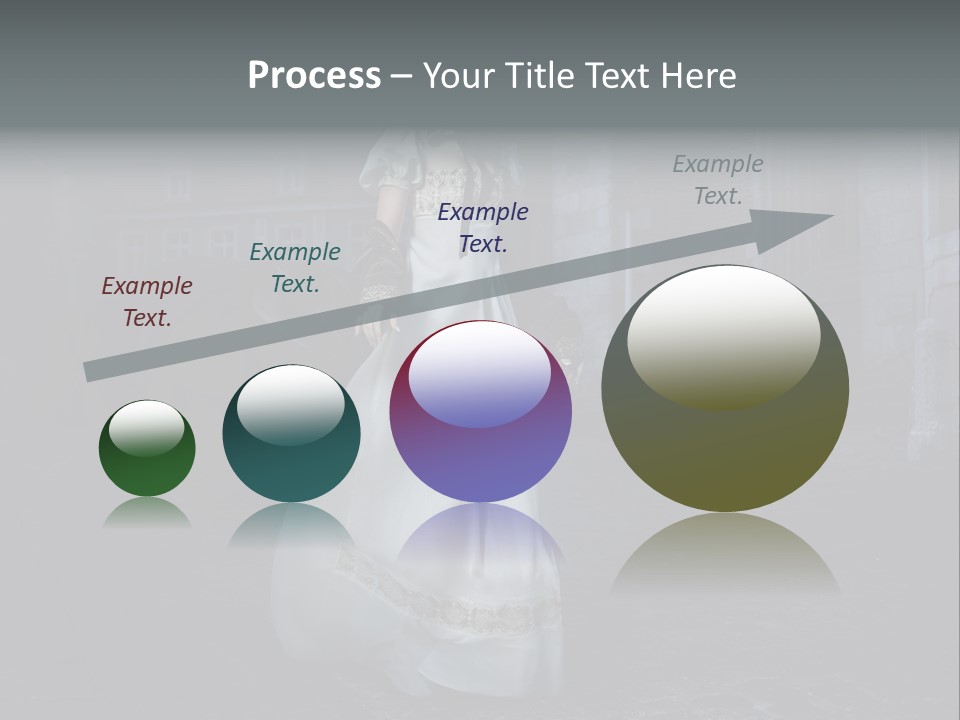 Process – Your Title Text Here

Example Text.

Example Text.

Example Text.

Example Text.